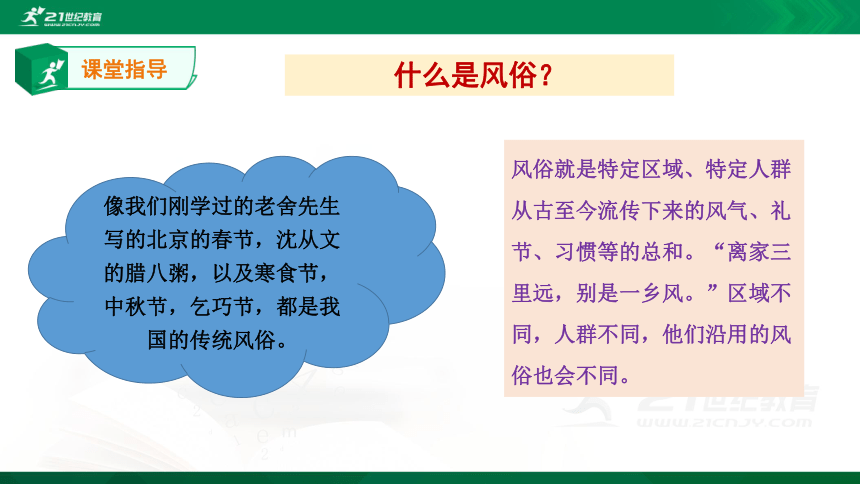 21世纪教育
WWW.21CNJY.COM

课堂指导

什么是风俗?

像我们刚学过的老舍先生写的北京的春节，沈从文的腊八粥，以及寒食节，中秋节，乞巧节，都是我国的传统风俗。

风俗就是特定区域、特定人群从古至今流传下来的风气、礼节、习惯等的总和。“离家三里远，别是一乡风。”区域不同，人群不同，他们沿用的风俗也会不同。

21世纪教育
WWW.21CNJY.COM